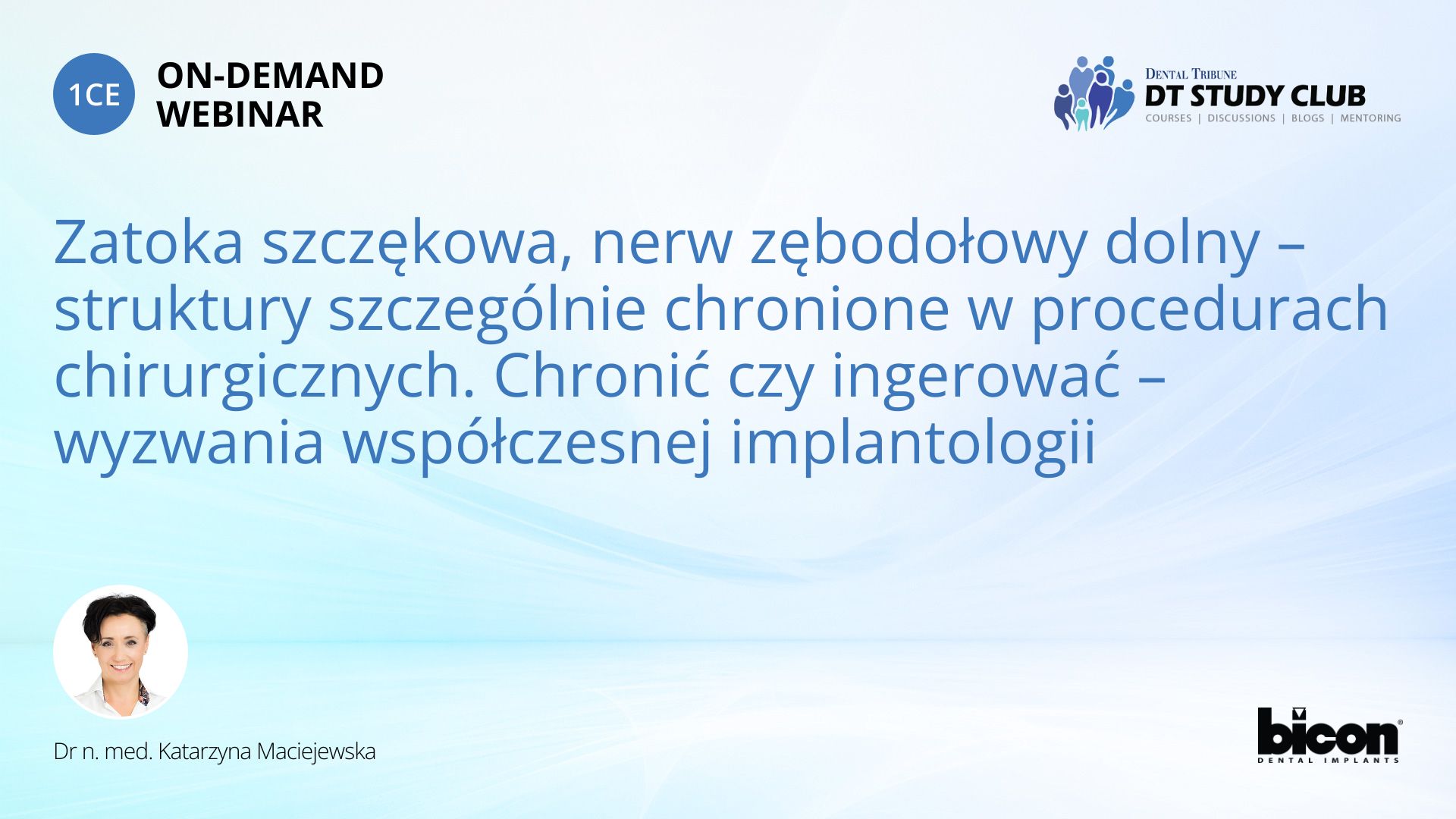 1CE ON-DEMAND WEBINAR

DENTAL TRIBUNE
DT STUDY CLUB
COURSES | DISCUSSIONS | BLOGS | MENTORING

Zatoka szczękowa, nerw zębodołowy dolny – struktury szczególnie chronione w procedurach chirurgicznych. Chronić czy ingerować – wyzwania współczesnej implantologii

Dr n. med. Katarzyna Maciejewska

bicon®
DENTAL IMPLANTS